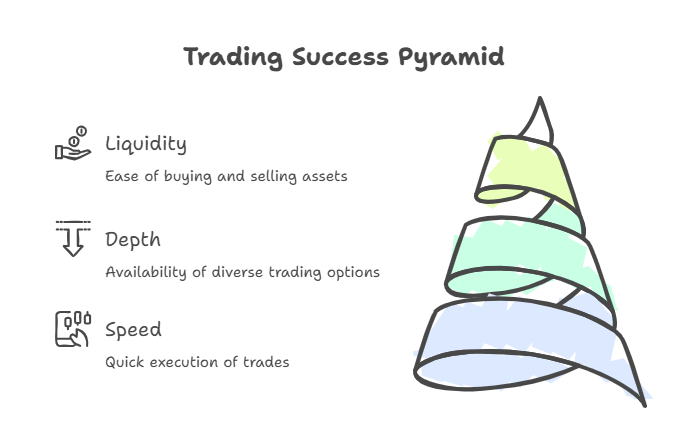 Trading Success Pyramid

Liquidity

Ease of buying and selling assets

Depth

Availability of diverse trading options

Speed

Quick execution of trades